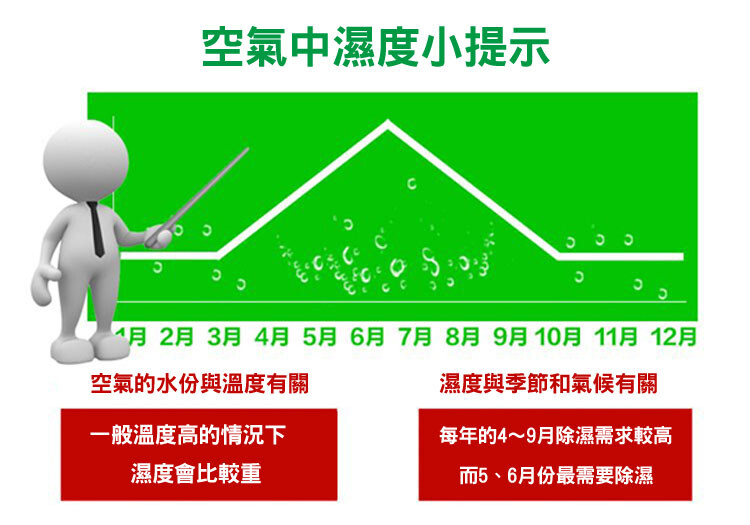 空氣中濕度小提示

1月 2月 3月 4月 5月 6月 7月 8月 9月 10月 11月 12月

空氣的水份與溫度有關

一般溫度高的情況下
濕度會比較重

濕度與季節和氣候有關

每年的4～9月除濕需求較高
而5、6月份最需要除濕